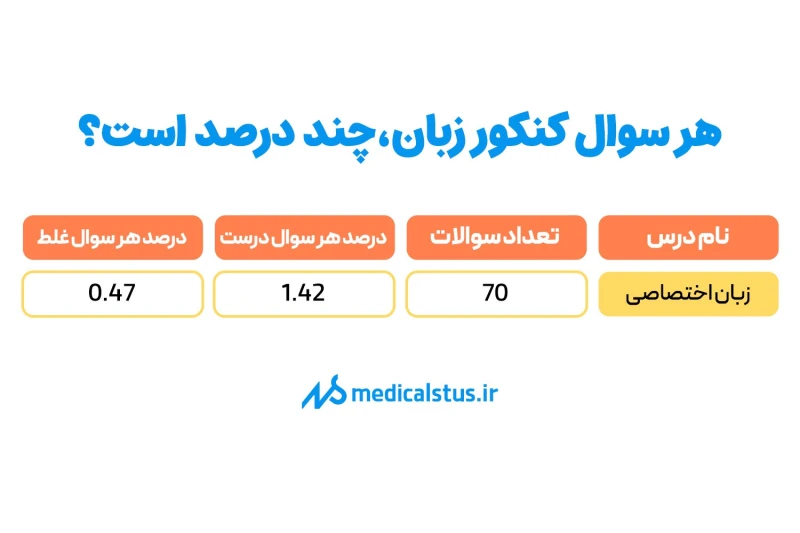 هر سوال کنکور زبان، چند درصد است؟

| نام درس | تعداد سوالات | درصد هر سوال درست | درصد هر سوال غلط |
|---|---|---|---|
| زبان اختصاصی | 70 | 1.42 | 0.47 |

medicalstus.ir